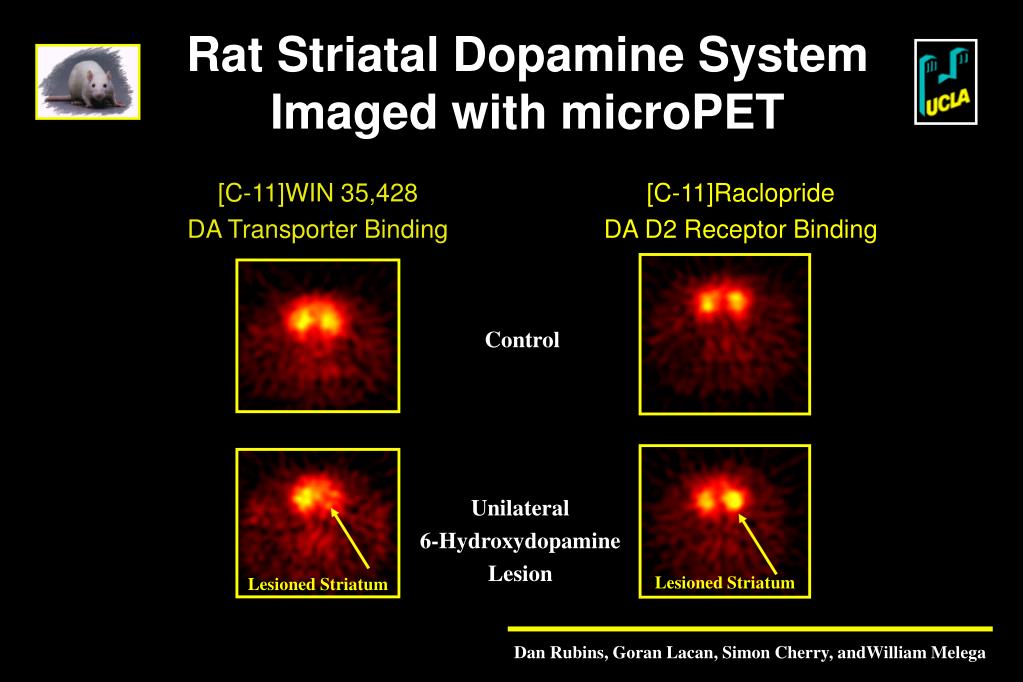 Rat Striatal Dopamine System Imaged with microPET

UCLA

[C-11]WIN 35,428
DA Transporter Binding

[C-11]Raclopride
DA D2 Receptor Binding

Control

Unilateral
6-Hydroxydopamine
Lesion

Lesioned Striatum

Lesioned Striatum

Dan Rubins, Goran Lacan, Simon Cherry, andWilliam Melega